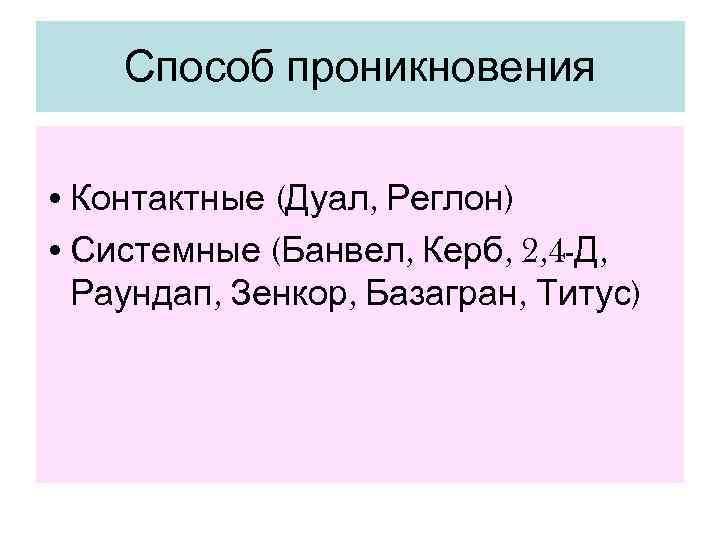 Способ проникновения

• Контактные (Дуал, Реглон)
• Системные (Банвел, Керб, 2,4-Д, Раундап, Зенкор, Базагран, Титус)